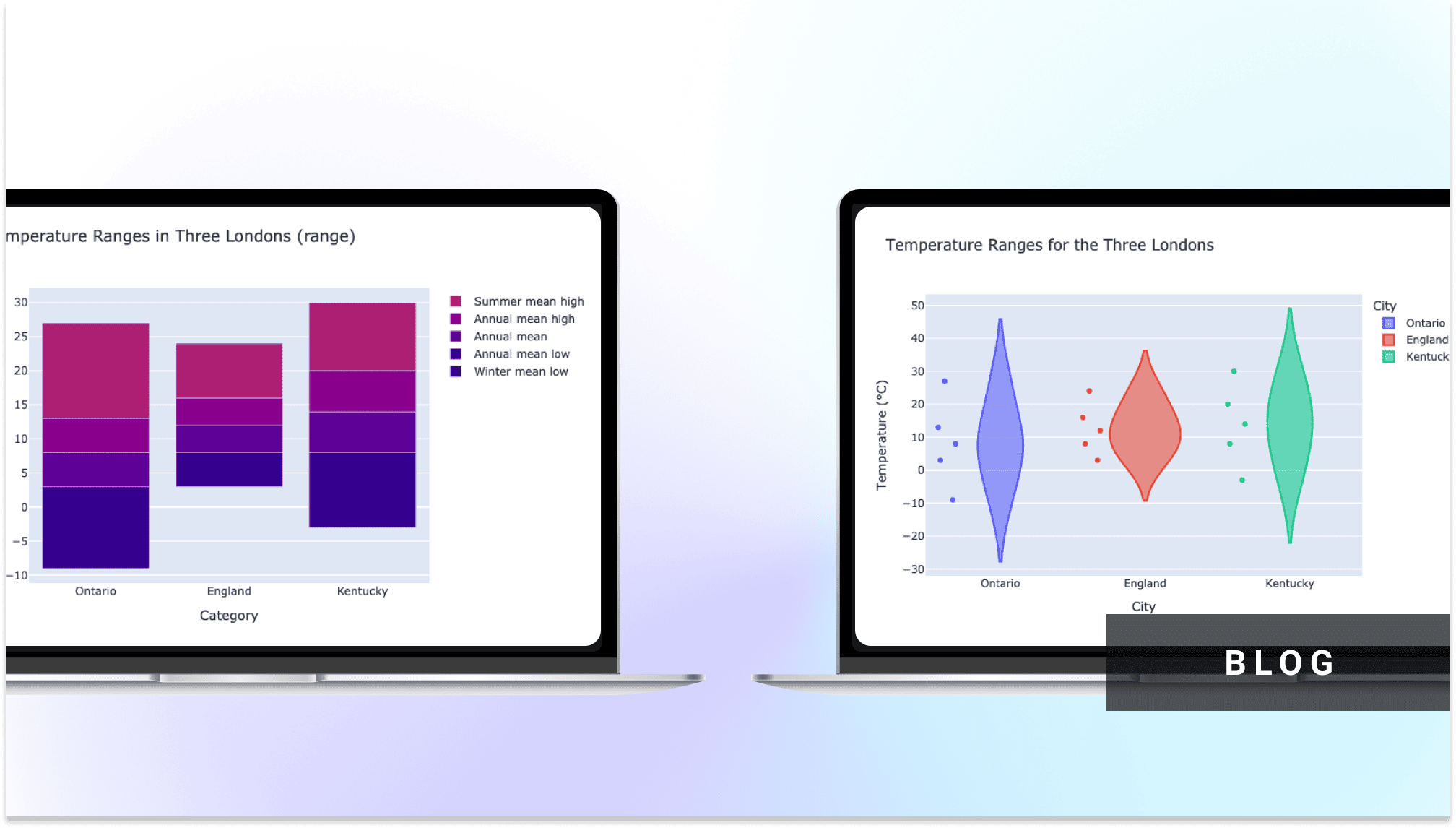 mperature Ranges in Three Londons (range)

30
25
20
15
10
5
0
−5
−10

Ontario
England
Kentucky

Category

Summer mean high
Annual mean high
Annual mean
Annual mean low
Winter mean low

Temperature Ranges for the Three Londons

Temperature (°C)

50
40
30
20
10
0
−10
−20
−30

Ontario
England
Kentucky

City

City
Ontario
England
Kentuck

BLOG